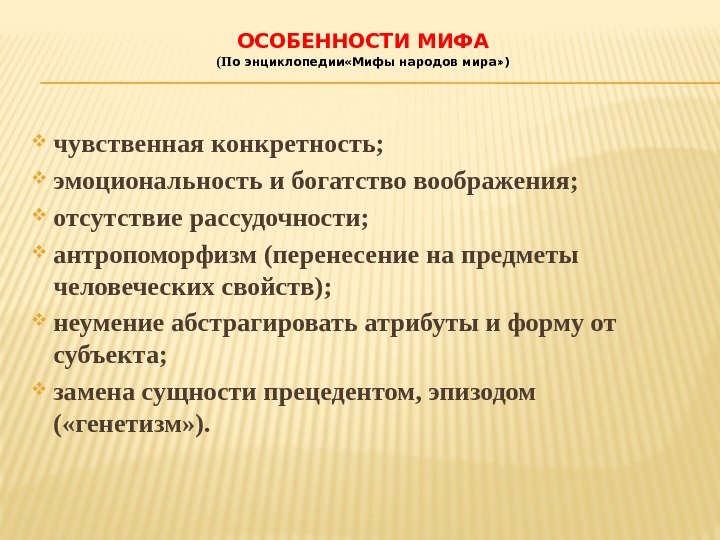 ОСОБЕННОСТИ МИФА
(По энциклопедии«Мифы народов мира»)

чувственная конкретность;
эмоциональность и богатство воображения;
отсутствие рассудочности;
антропоморфизм (перенесение на предметы человеческих свойств);
неумение абстрагировать атрибуты и форму от субъекта;
замена сущности прецедентом, эпизодом («генетизм»).